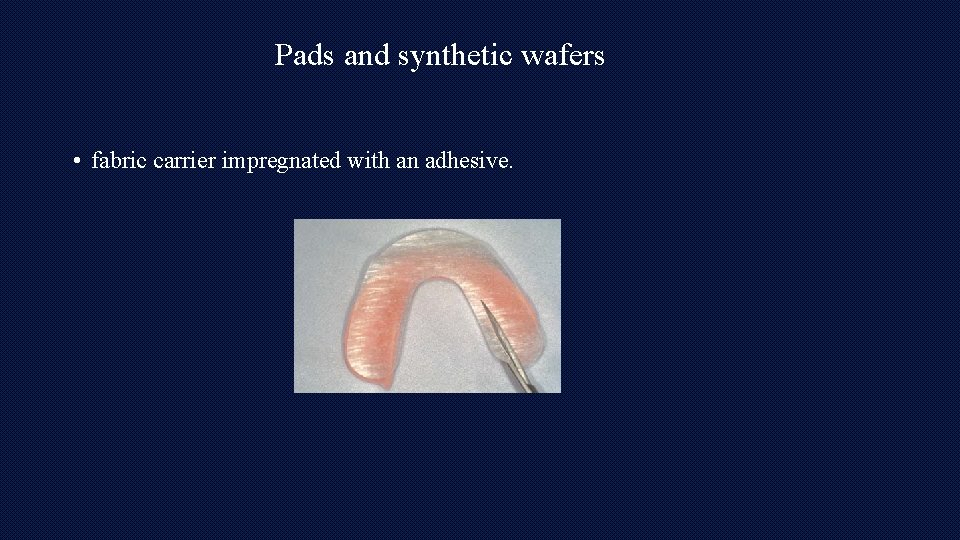 Pads and synthetic wafers

• fabric carrier impregnated with an adhesive.